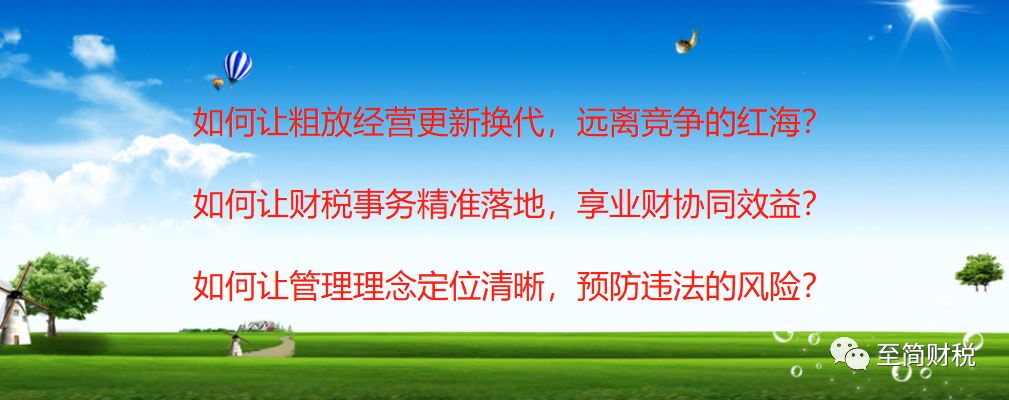 如何让粗放经营更新换代，远离竞争的红海？

如何让财税事务精准落地，享业财协同效益？

如何让管理理念定位清晰，预防违法的风险？

至简财税